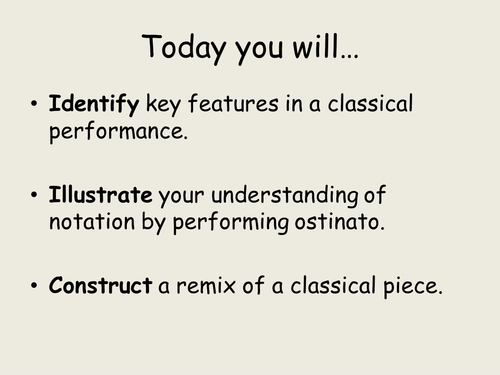 Today you will…

• Identify key features in a classical performance.

• Illustrate your understanding of notation by performing ostinato.

• Construct a remix of a classical piece.